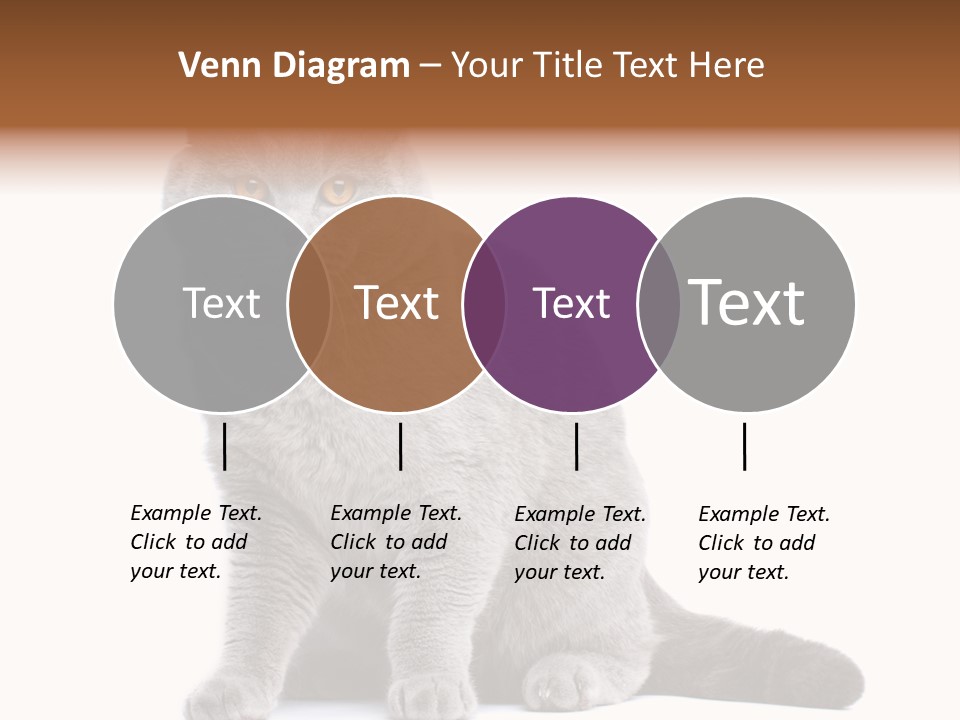 Venn Diagram – Your Title Text Here

Text

Text

Text

Text

Example Text. Click to add your text.

Example Text. Click to add your text.

Example Text. Click to add your text.

Example Text. Click to add your text.